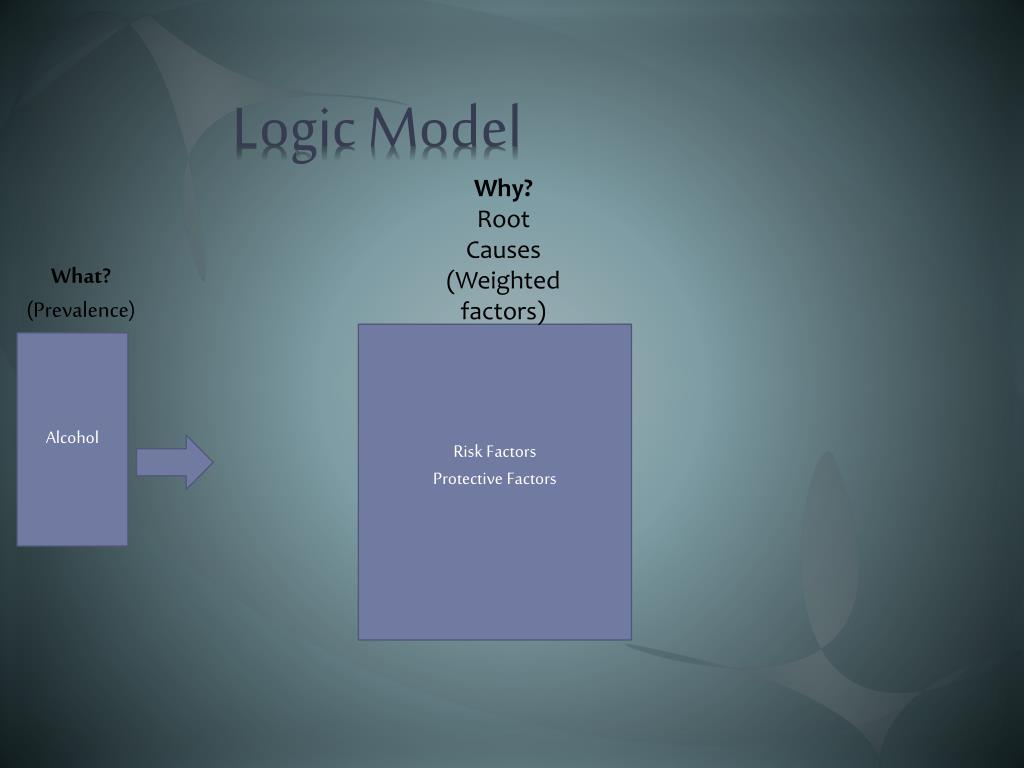 Logic Model

What?
(Prevalence)

Alcohol

Why?
Root Causes (Weighted factors)

Risk Factors
Protective Factors